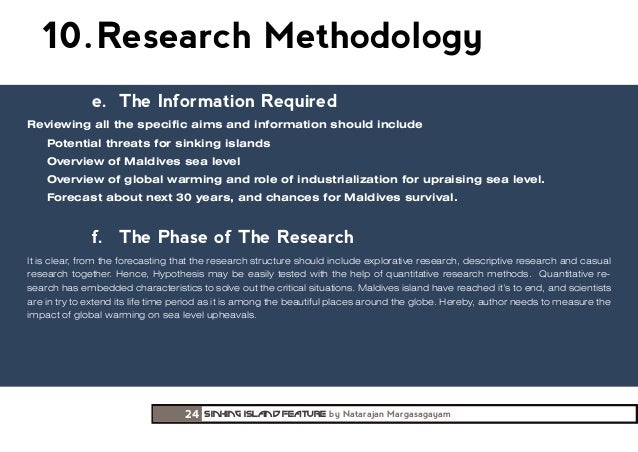 10. Research Methodology

e. The Information Required

Reviewing all the specific aims and information should include

Potential threats for sinking islands

Overview of Maldives sea level

Overview of global warming and role of industrialization for upraising sea level.

Forecast about next 30 years, and chances for Maldives survival.

f. The Phase of The Research

It is clear, from the forecasting that the research structure should include explorative research, descriptive research and casual research together. Hence, Hypothesis may be easily tested with the help of quantitative research methods. Quantitative research has embedded characteristics to solve out the critical situations. Maldives island have reached it's to end, and scientists are in try to extend its life time period as it is among the beautiful places around the globe. Hereby, author needs to measure the impact of global warming on sea level upheavals.

24 SINKING ISLAND FEATURE by Natarajan Margasagayam